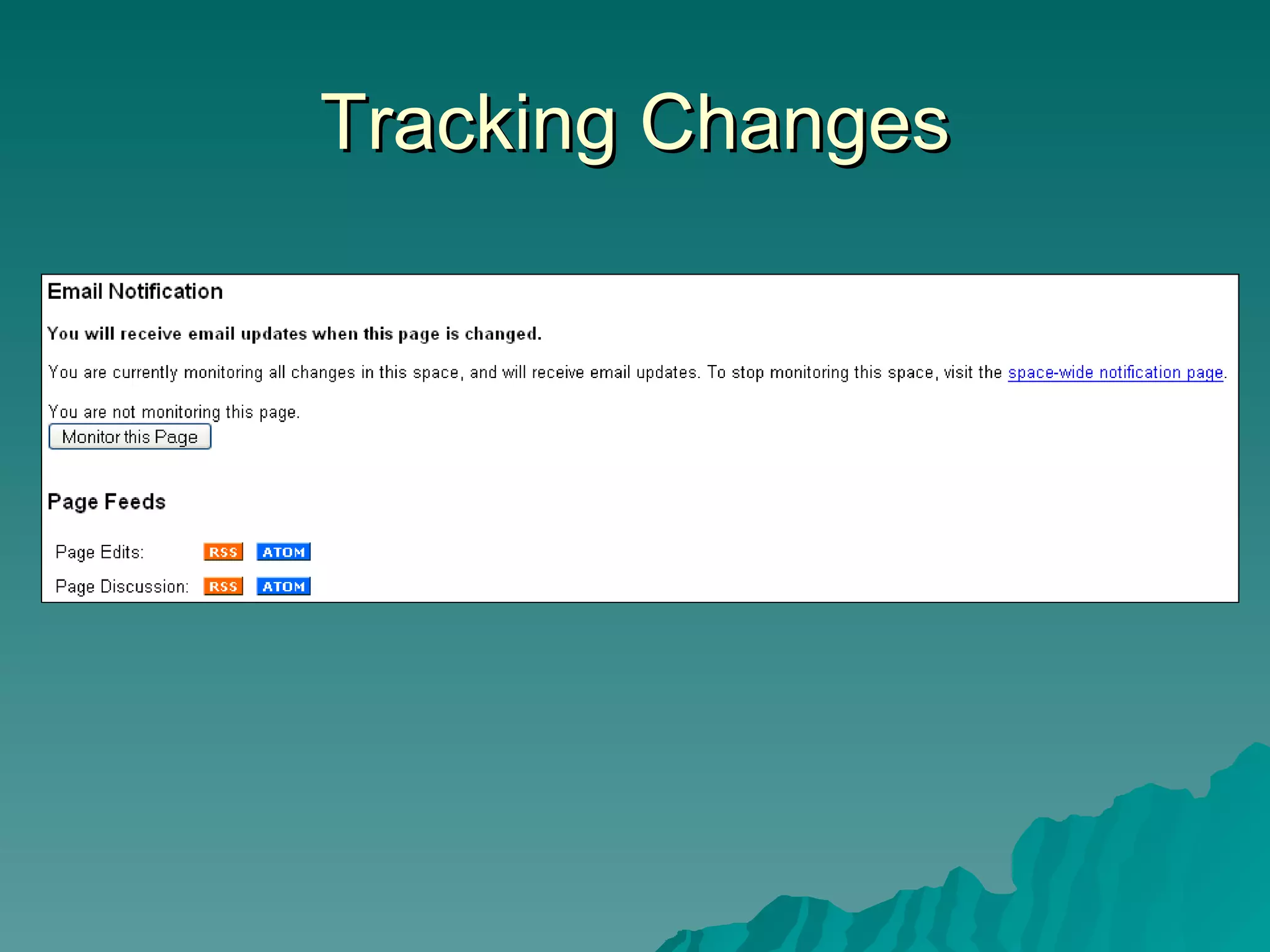 Tracking Changes

Email Notification

You will receive email updates when this page is changed.

You are currently monitoring all changes in this space, and will receive email updates. To stop monitoring this space, visit the space-wide notification page.

You are not monitoring this page.
Monitor this Page

Page Feeds

Page Edits: RSS ATOM
Page Discussion: RSS ATOM